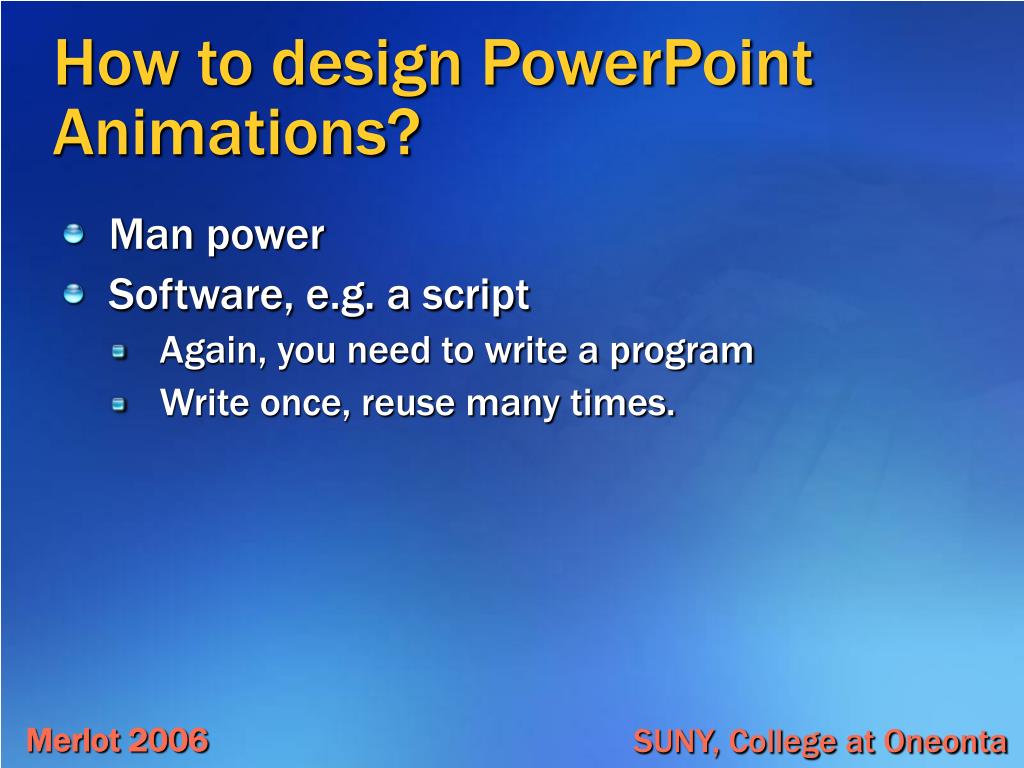 How to design PowerPoint Animations?

Man power

Software, e.g. a script

Again, you need to write a program

Write once, reuse many times.

Merlot 2006

SUNY, College at Oneonta